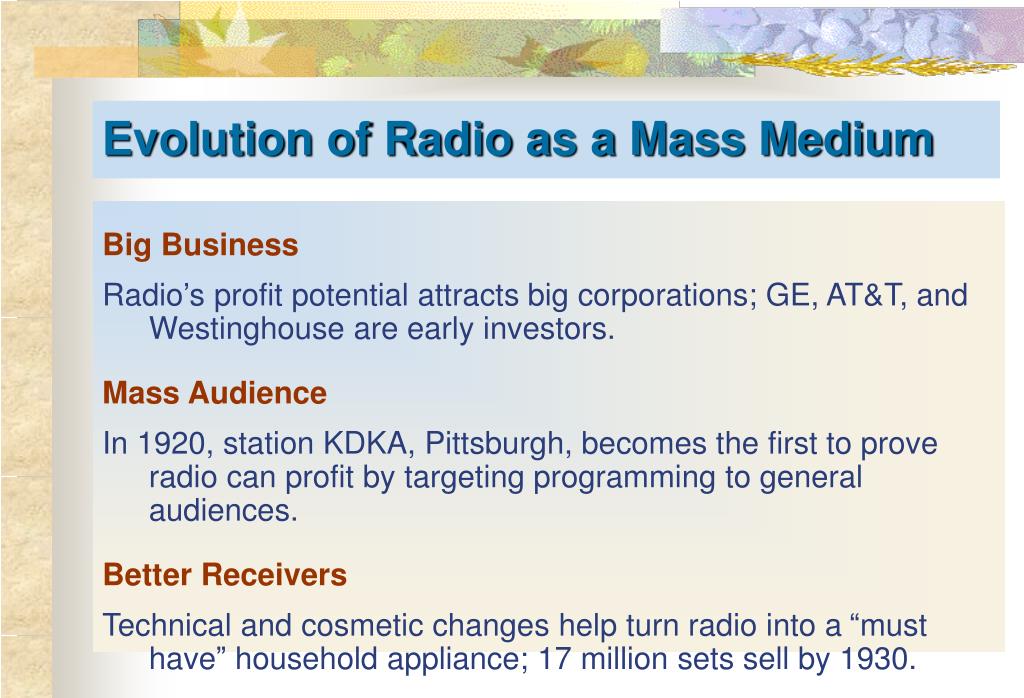 Evolution of Radio as a Mass Medium

Big Business

Radio’s profit potential attracts big corporations; GE, AT&T, and Westinghouse are early investors.

Mass Audience

In 1920, station KDKA, Pittsburgh, becomes the first to prove radio can profit by targeting programming to general audiences.

Better Receivers

Technical and cosmetic changes help turn radio into a “must have” household appliance; 17 million sets sell by 1930.